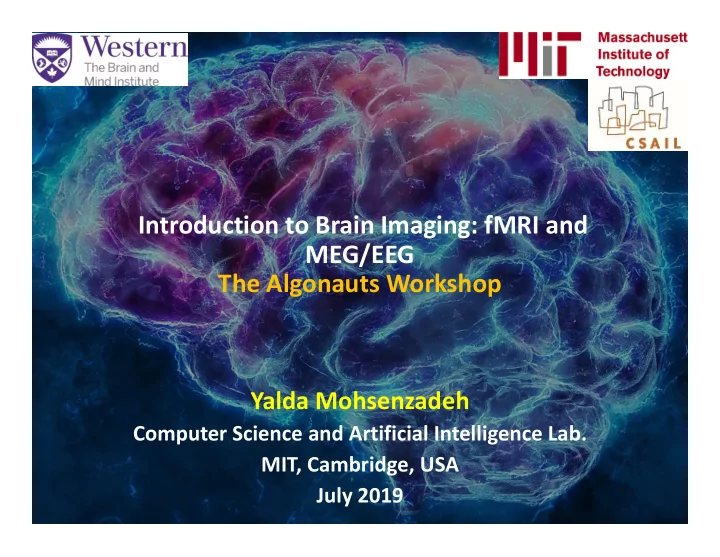 Western
The Brain and Mind Institute

MIT
Massachusett Institute of Technology

CSAIL

Introduction to Brain Imaging: fMRI and MEG/EEG
The Algonauts Workshop

Yalda Mohsenzadeh
Computer Science and Artificial Intelligence Lab.
MIT, Cambridge, USA
July 2019